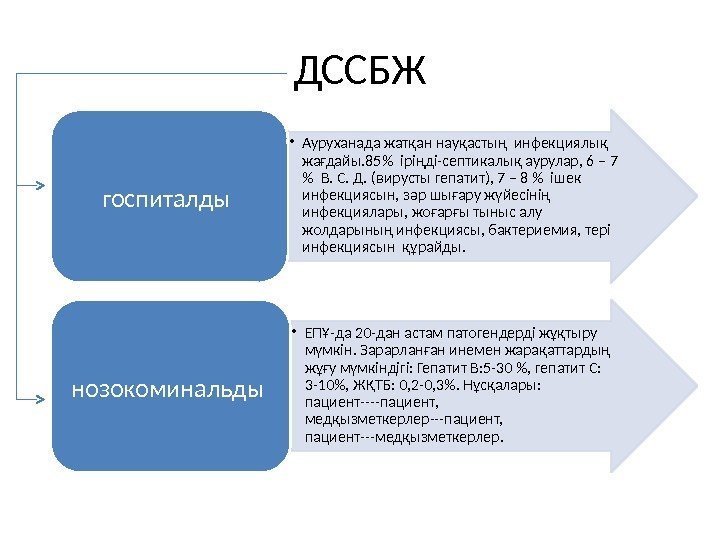 ДССБЖ

госпиталды

• Ауруханада жатқан науқастың инфекциялық жағдайы.85% іріңді-септикалық аурулар, 6 – 7 % В. С. Д. (вирусты гепатит), 7 – 8 % ішек инфекциясын, зәр шығару жүйесінің инфекциялары, жоғарғы тыныс алу жолдарының инфекциясы, бактериемия, тері инфекциясын құрайды.

нозокоминальды

• ЕПҰ-да 20-дан астам патогендерді жұқтыру мүмкін. Зарарланған инемен жарақаттардың жұғу мүмкіндігі: Гепатит В:5-30 %, гепатит С: 3-10%, ЖҚТБ: 0,2-0,3%. Нұсқалары: пациент----пациент, медқызметкерлер---пациент, пациент---медқызметкерлер.